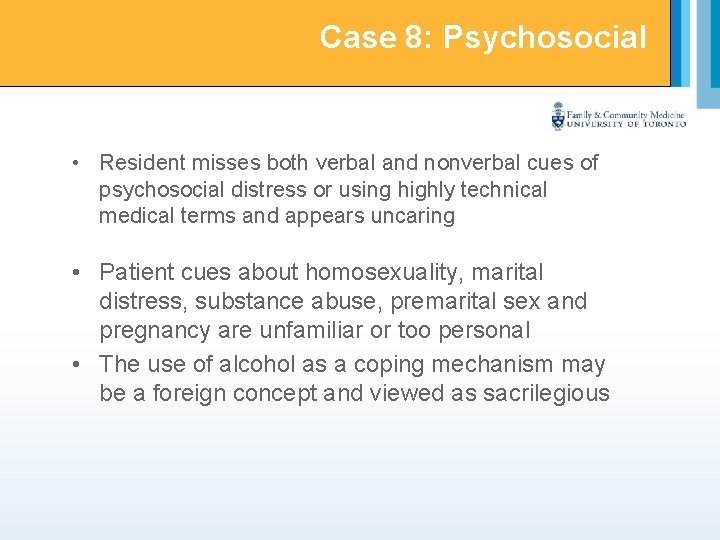 Case 8: Psychosocial

Family & Community Medicine
UNIVERSITY OF TORONTO

• Resident misses both verbal and nonverbal cues of psychosocial distress or using highly technical medical terms and appears uncaring

• Patient cues about homosexuality, marital distress, substance abuse, premarital sex and pregnancy are unfamiliar or too personal

• The use of alcohol as a coping mechanism may be a foreign concept and viewed as sacrilegious